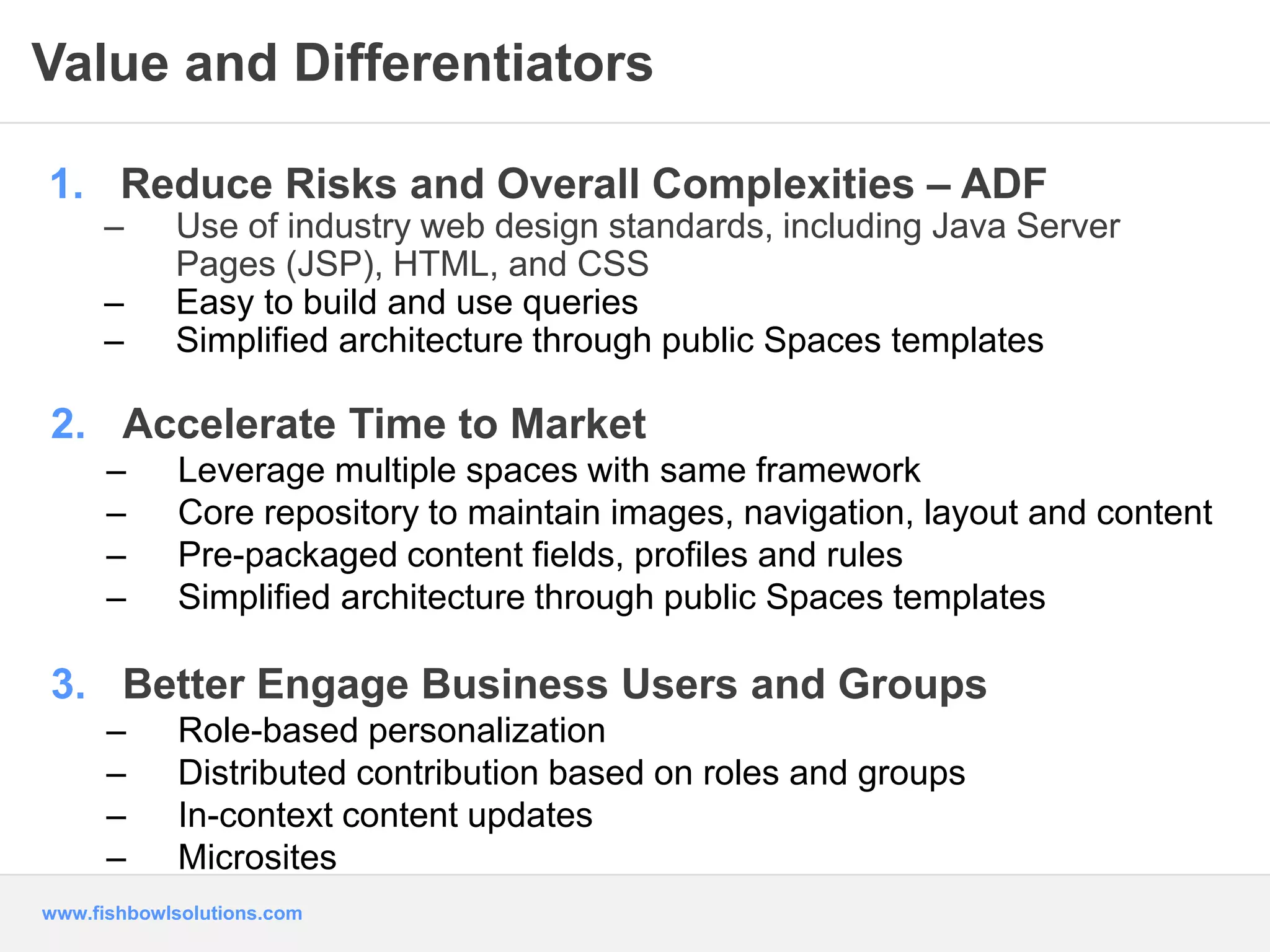 Value and Differentiators

1. Reduce Risks and Overall Complexities – ADF
– Use of industry web design standards, including Java Server Pages (JSP), HTML, and CSS
– Easy to build and use queries
– Simplified architecture through public Spaces templates

2. Accelerate Time to Market
– Leverage multiple spaces with same framework
– Core repository to maintain images, navigation, layout and content
– Pre-packaged content fields, profiles and rules
– Simplified architecture through public Spaces templates

3. Better Engage Business Users and Groups
– Role-based personalization
– Distributed contribution based on roles and groups
– In-context content updates
– Microsites

www.fishbowlsolutions.com